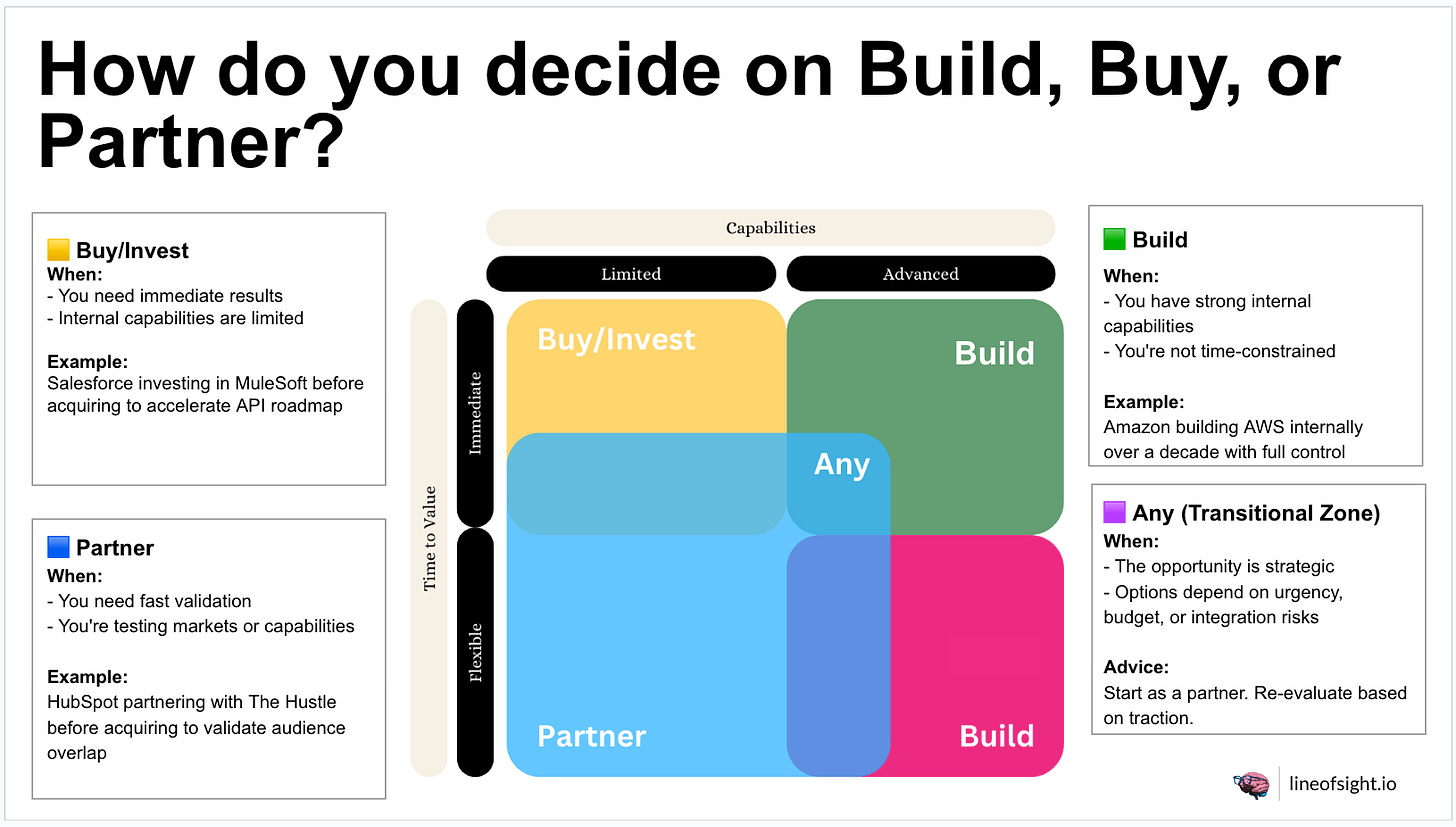 How do you decide on Build, Buy, or Partner?

🟨 Buy/Invest
When:
- You need immediate results
- Internal capabilities are limited

Example:
Salesforce investing in MuleSoft before acquiring to accelerate API roadmap

🟦 Partner
When:
- You need fast validation
- You're testing markets or capabilities

Example:
HubSpot partnering with The Hustle before acquiring to validate audience overlap

Capabilities

Limited

Advanced

Time to Value

Immediate

Flexible

Buy/Invest

Build

Any

Partner

Build

🟩 Build
When:
- You have strong internal capabilities
- You're not time-constrained

Example:
Amazon building AWS internally over a decade with full control

🟪 Any (Transitional Zone)
When:
- The opportunity is strategic
- Options depend on urgency, budget, or integration risks

Advice:
Start as a partner. Re-evaluate based on traction.

lineofsight.io